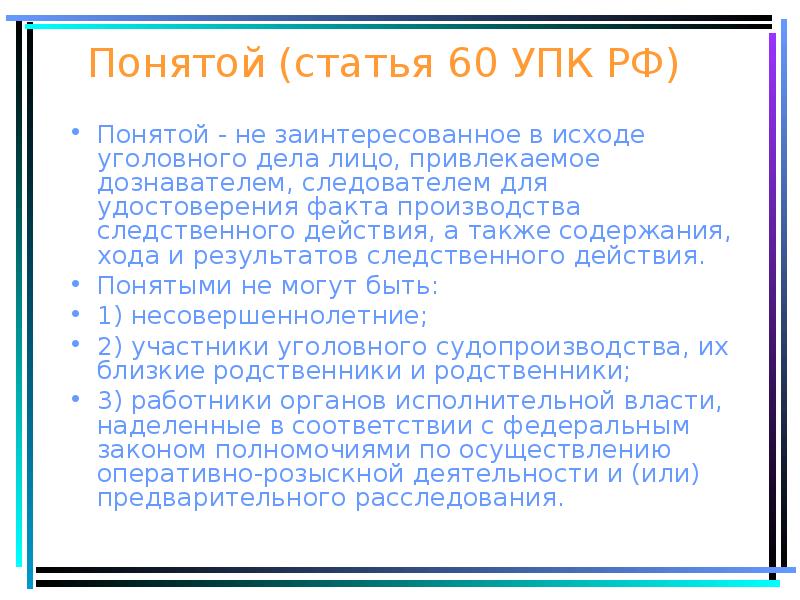 Понятой (статья 60 УПК РФ)

• Понятой - не заинтересованное в исходе уголовного дела лицо, привлекаемое дознавателем, следователем для удостоверения факта производства следственного действия, а также содержания, хода и результатов следственного действия.
• Понятыми не могут быть:
• 1) несовершеннолетние;
• 2) участники уголовного судопроизводства, их близкие родственники и родственники;
• 3) работники органов исполнительной власти, наделенные в соответствии с федеральным законом полномочиями по осуществлению оперативно-розыскной деятельности и (или) предварительного расследования.